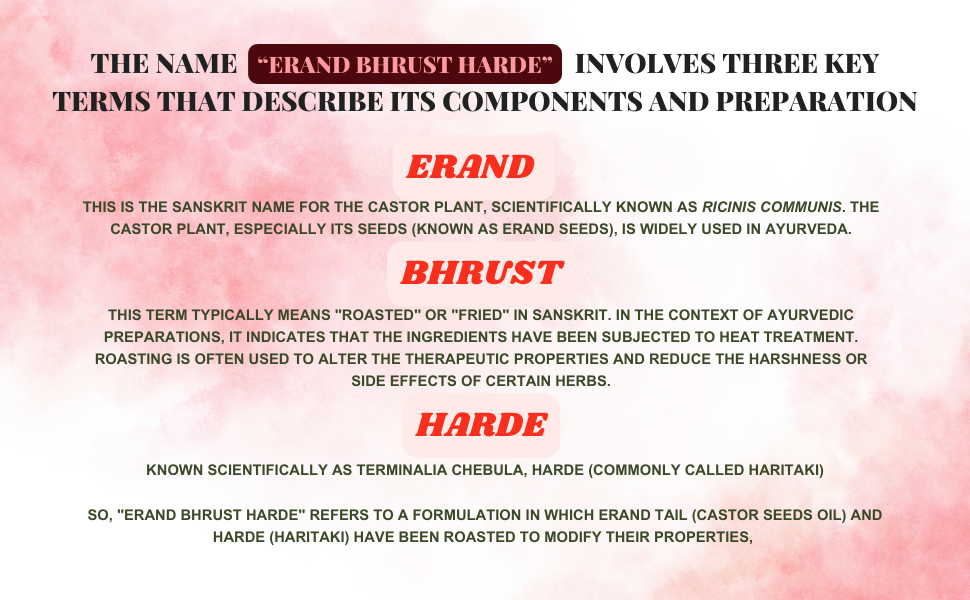 THE NAME "ERAND BHRUST HARDE" INVOLVES THREE KEY TERMS THAT DESCRIBE ITS COMPONENTS AND PREPARATION

ERAND

THIS IS THE SANSKRIT NAME FOR THE CASTOR PLANT, SCIENTIFICALLY KNOWN AS RICINIS COMMUNIS. THE CASTOR PLANT, ESPECIALLY ITS SEEDS (KNOWN AS ERAND SEEDS), IS WIDELY USED IN AYURVEDA.

BHRUST

THIS TERM TYPICALLY MEANS "ROASTED" OR "FRIED" IN SANSKRIT. IN THE CONTEXT OF AYURVEDIC PREPARATIONS, IT INDICATES THAT THE INGREDIENTS HAVE BEEN SUBJECTED TO HEAT TREATMENT. ROASTING IS OFTEN USED TO ALTER THE THERAPEUTIC PROPERTIES AND REDUCE THE HARSHNESS OR SIDE EFFECTS OF CERTAIN HERBS.

HARDE

KNOWN SCIENTIFICALLY AS TERMINALIA CHEBULA, HARDE (COMMONLY CALLED HARITAKI)

SO, "ERAND BHRUST HARDE" REFERS TO A FORMULATION IN WHICH ERAND TAIL (CASTOR SEEDS OIL) AND HARDE (HARITAKI) HAVE BEEN ROASTED TO MODIFY THEIR PROPERTIES,